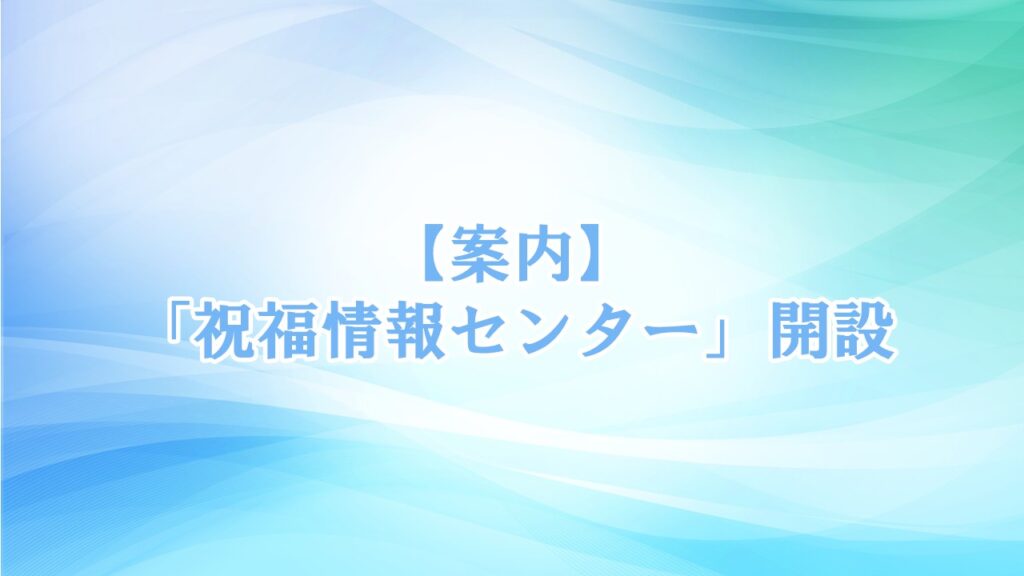 【案内】
「祝福情報センター」開設